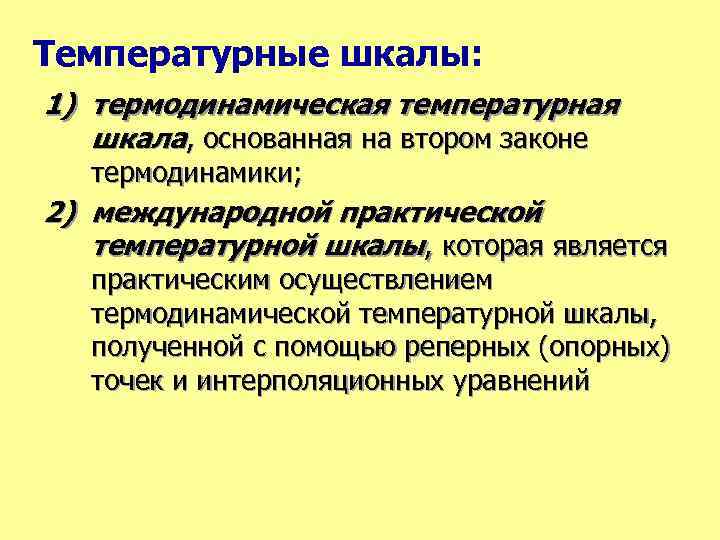 Температурные шкалы:

1) термодинамическая температурная шкала, основанная на втором законе термодинамики;

2) международной практической температурной шкалы, которая является практическим осуществлением термодинамической температурной шкалы, полученной с помощью реперных (опорных) точек и интерполяционных уравнений